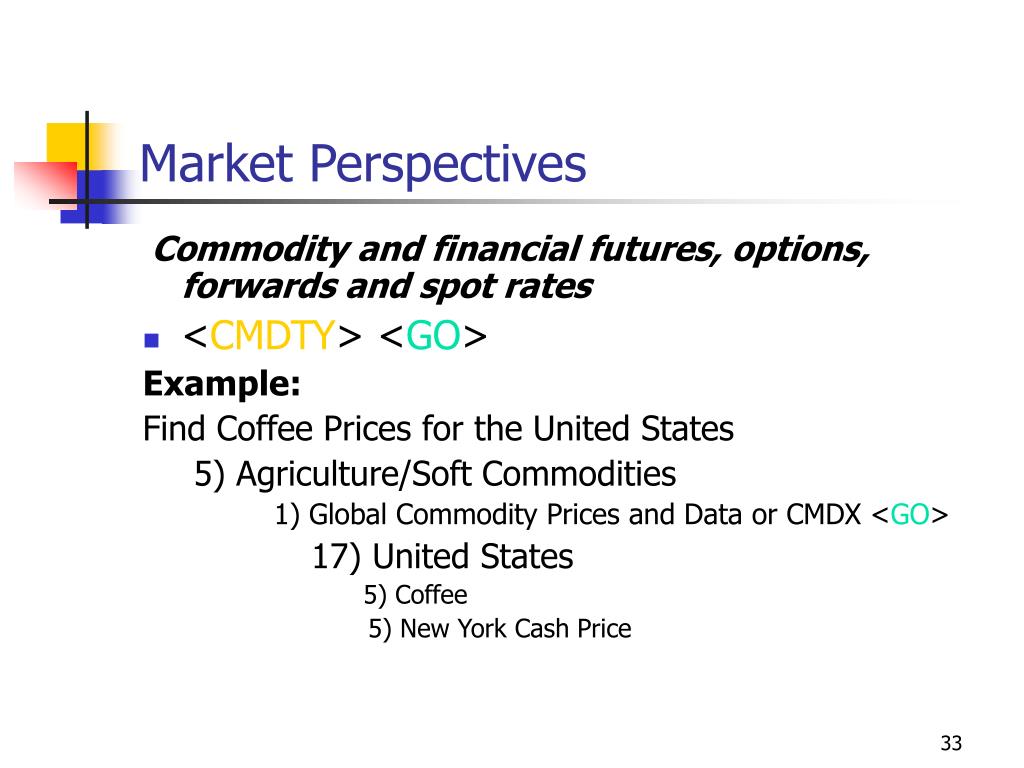 Market Perspectives

Commodity and financial futures, options, forwards and spot rates

<CMDTY> <GO>

Example:

Find Coffee Prices for the United States

5) Agriculture/Soft Commodities

1) Global Commodity Prices and Data or CMDX <GO>

17) United States

5) Coffee

5) New York Cash Price

33